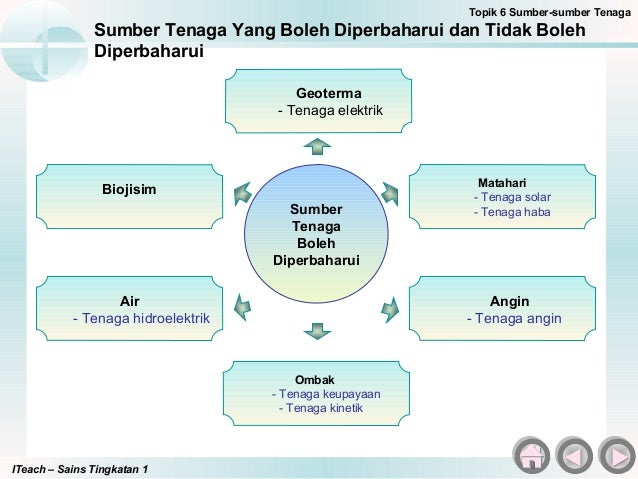 Topik 6 Sumber-sumber Tenaga

Sumber Tenaga Yang Boleh Diperbaharui dan Tidak Boleh Diperbaharui

Geoterma
- Tenaga elektrik

Biojisim

Sumber Tenaga Boleh Diperbaharui

Matahari
- Tenaga solar
- Tenaga haba

Air
- Tenaga hidroelektrik

Angin
- Tenaga angin

Ombak
- Tenaga keupayaan
- Tenaga kinetik

ITeach – Sains Tingkatan 1